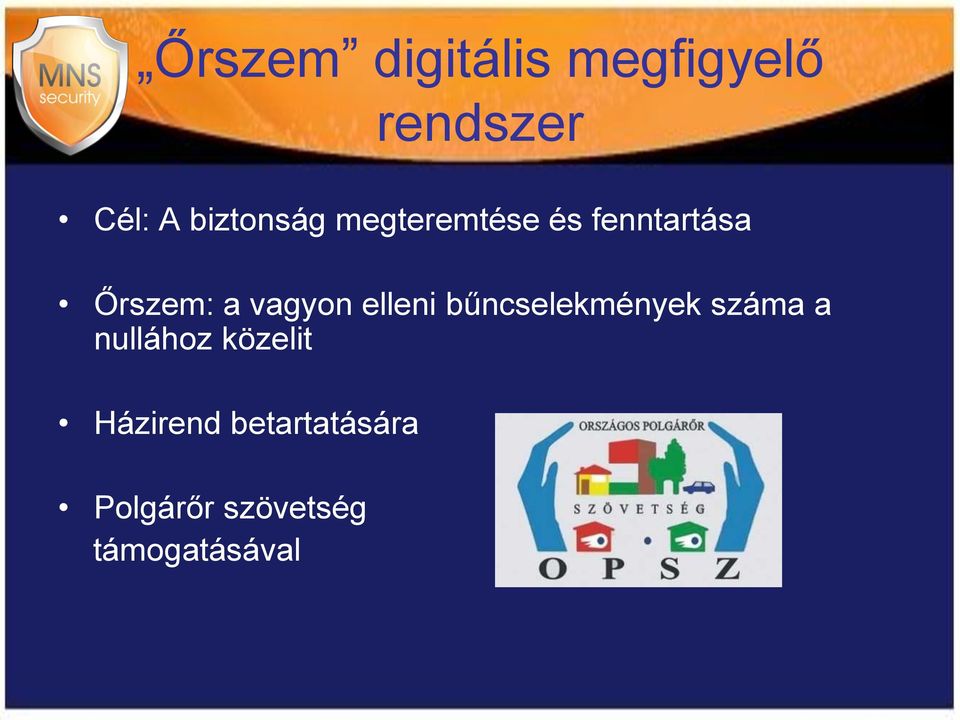 MNS security

„Őrszem” digitális megfigyelő rendszer

• Cél: A biztonság megteremtése és fenntartása

• Őrszem: a vagyon elleni bűncselekmények száma a nullához közelit

• Házirend betartatására

• Polgárőr szövetség támogatásával

ORSZÁGOS POLGÁRŐR
SZÖVETSÉG
OPSZ